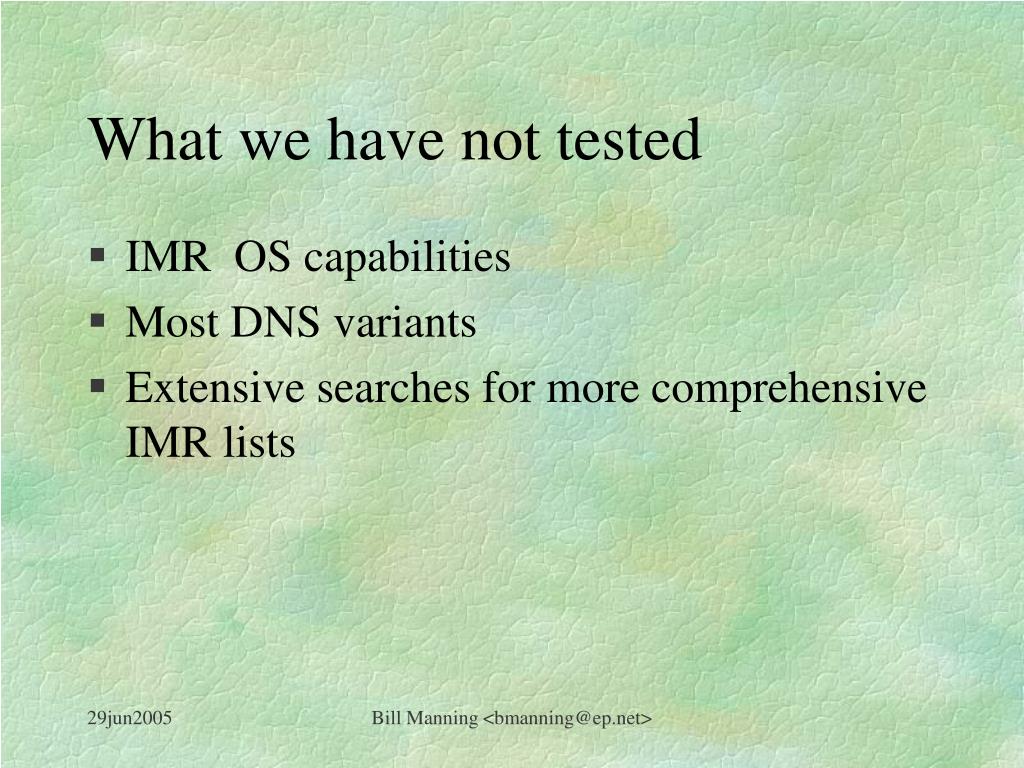 What we have not tested

▪ IMR  OS capabilities
▪ Most DNS variants
▪ Extensive searches for more comprehensive IMR lists

29jun2005

Bill Manning <bmanning@ep.net>